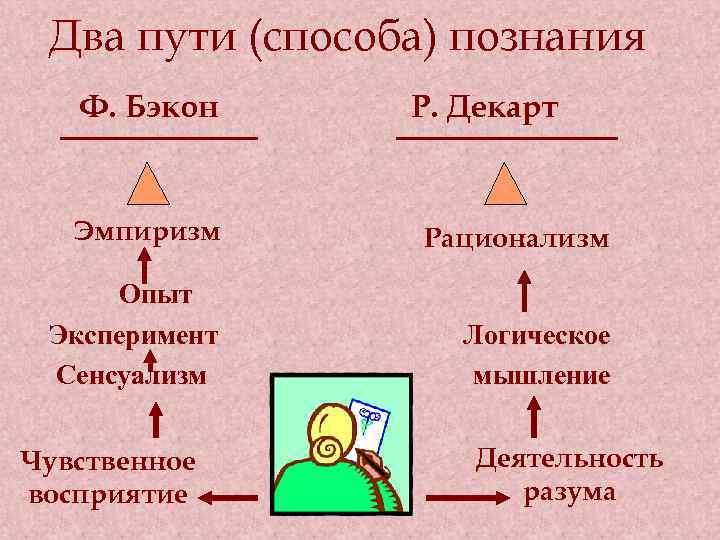 Два пути (способа) познания

Ф. Бэкон

Эмпиризм

Опыт

Эксперимент

Сенсуализм

Чувственное восприятие

Р. Декарт

Рационализм

Логическое мышление

Деятельность разума